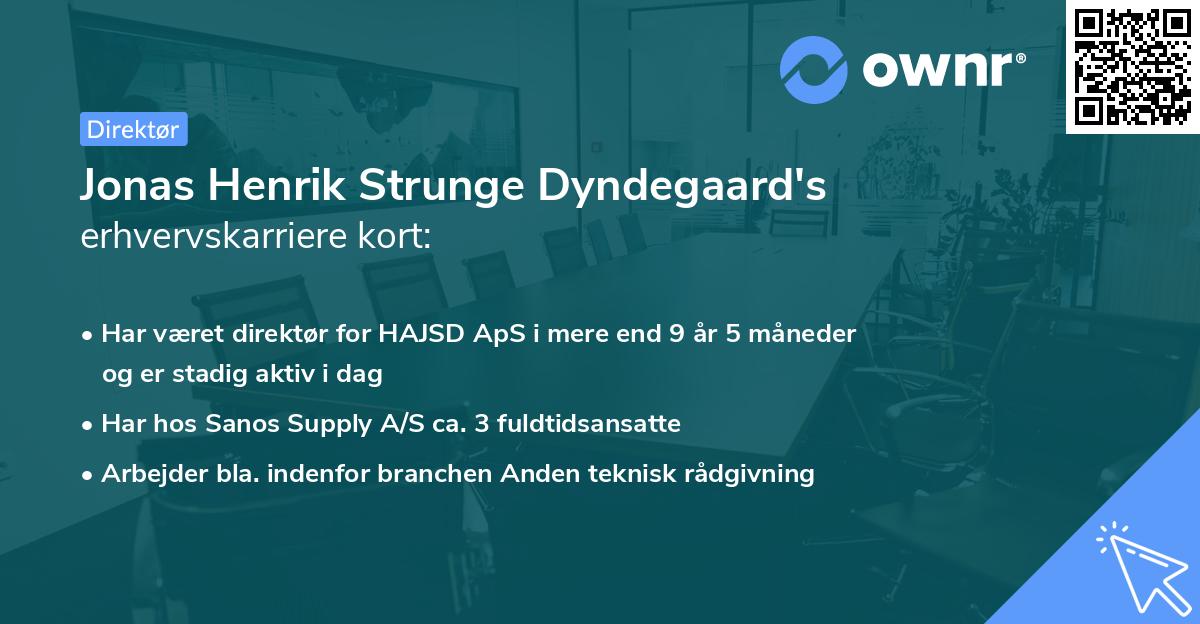 ownr®

Direktør

Jonas Henrik Strunge Dyndegaard's erhvervskarriere kort:

• Har været direktør for HAJSD ApS i mere end 9 år 5 måneder og er stadig aktiv i dag

• Har hos Sanos Supply A/S ca. 3 fuldtidsansatte

• Arbejder bla. indenfor branchen Anden teknisk rådgivning